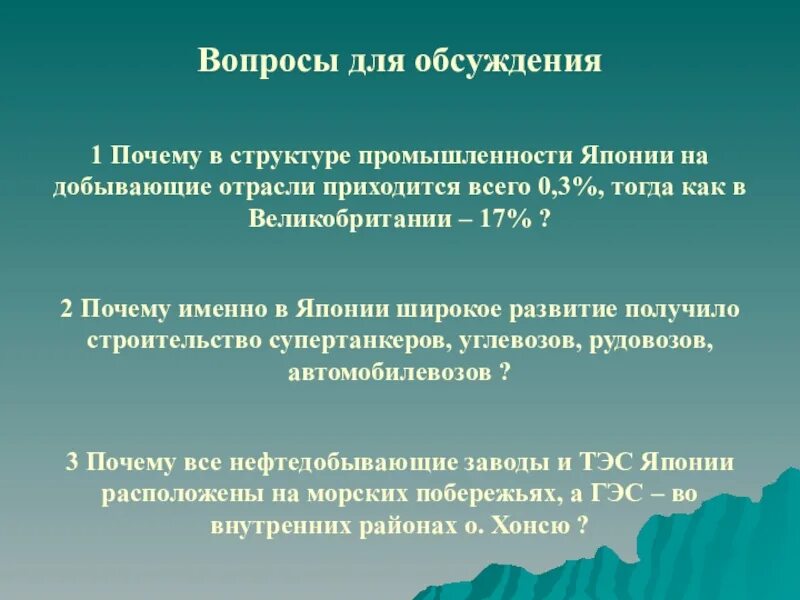 Вопросы для обсуждения

1 Почему в структуре промышленности Японии на добывающие отрасли приходится всего 0,3%, тогда как в Великобритании – 17% ?

2 Почему именно в Японии широкое развитие получило строительство супертанкеров, углевозов, рудовозов, автомобилевозов ?

3 Почему все нефтедобывающие заводы и ТЭС Японии расположены на морских побережьях, а ГЭС – во внутренних районах о. Хонсю ?